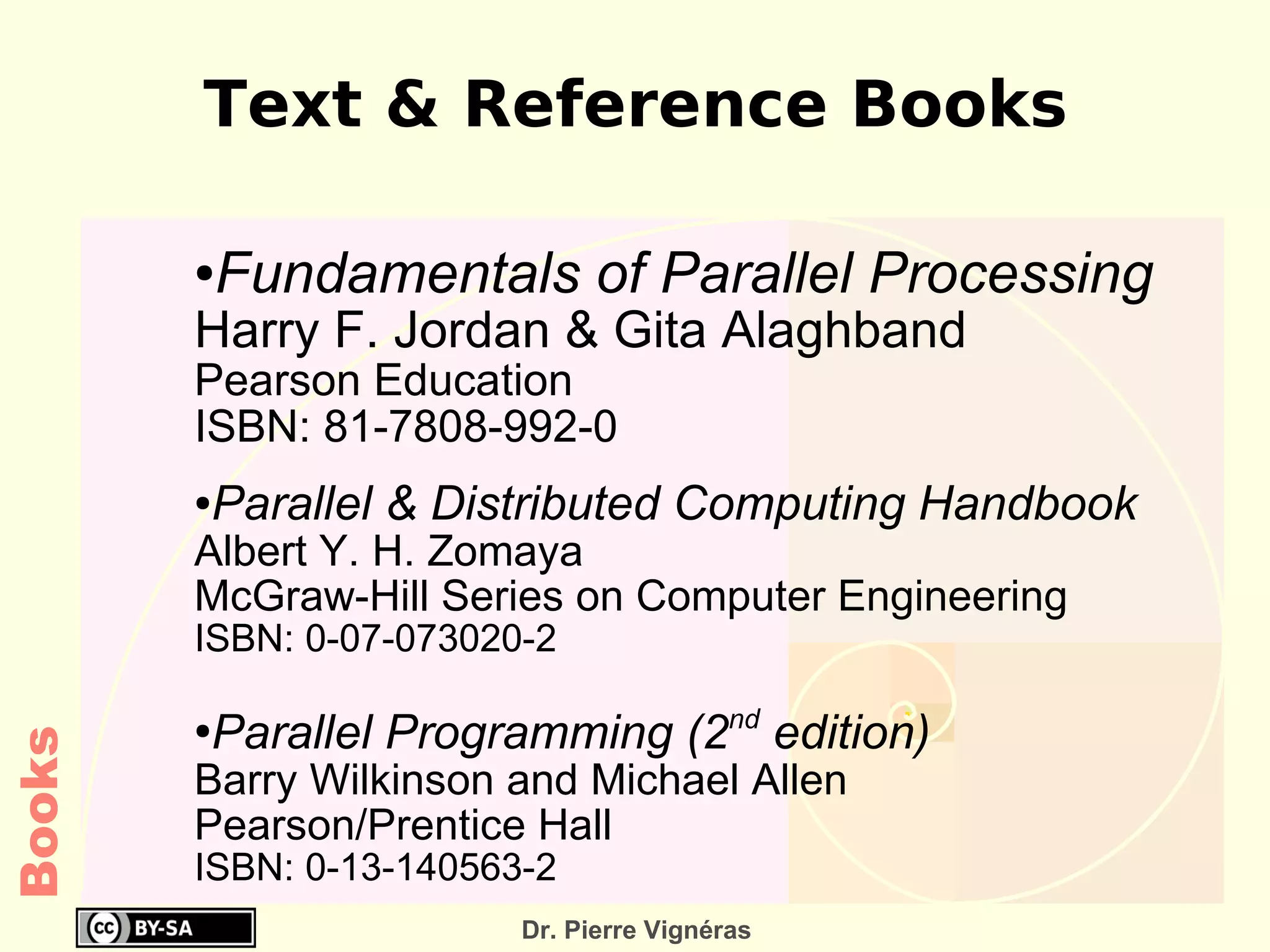 Text & Reference Books

•Fundamentals of Parallel Processing
Harry F. Jordan & Gita Alaghband
Pearson Education
ISBN: 81-7808-992-0

•Parallel & Distributed Computing Handbook
Albert Y. H. Zomaya
McGraw-Hill Series on Computer Engineering
ISBN: 0-07-073020-2

•Parallel Programming ($2^{nd}$ edition)
Barry Wilkinson and Michael Allen
Pearson/Prentice Hall
ISBN: 0-13-140563-2

Books

cc BY-SA

Dr. Pierre Vignéras